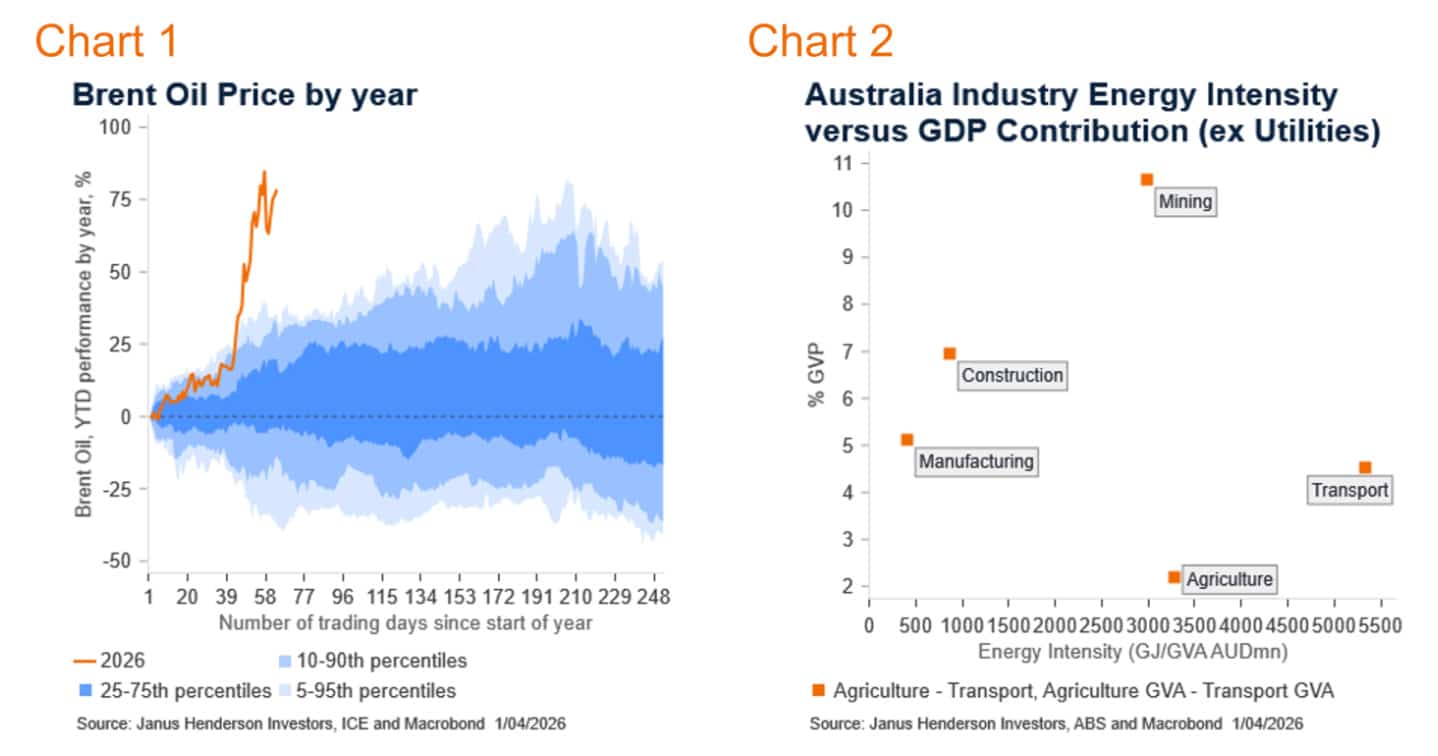 Chart 1

Brent Oil Price by year

Brent Oil, YTD performance by year, %

100
75
50
25
0
-25
-50

1 20 39 58 77 96 115 134 153 172 191 210 229 248

Number of trading days since start of year

2026
10-90th percentiles
25-75th percentiles
5-95th percentiles

Source: Janus Henderson Investors, ICE and Macrobond 1/04/2026

Chart 2

Australia Industry Energy Intensity versus GDP Contribution (ex Utilities)

% GVP

11
10
9
8
7
6
5
4
3
2

Mining
Construction
Manufacturing
Transport
Agriculture

0 500 1000 1500 2000 2500 3000 3500 4000 4500 5000 5500

Energy Intensity (GJ/GVA AUDmn)

Agriculture - Transport, Agriculture GVA - Transport GVA

Source: Janus Henderson Investors, ABS and Macrobond 1/04/2026